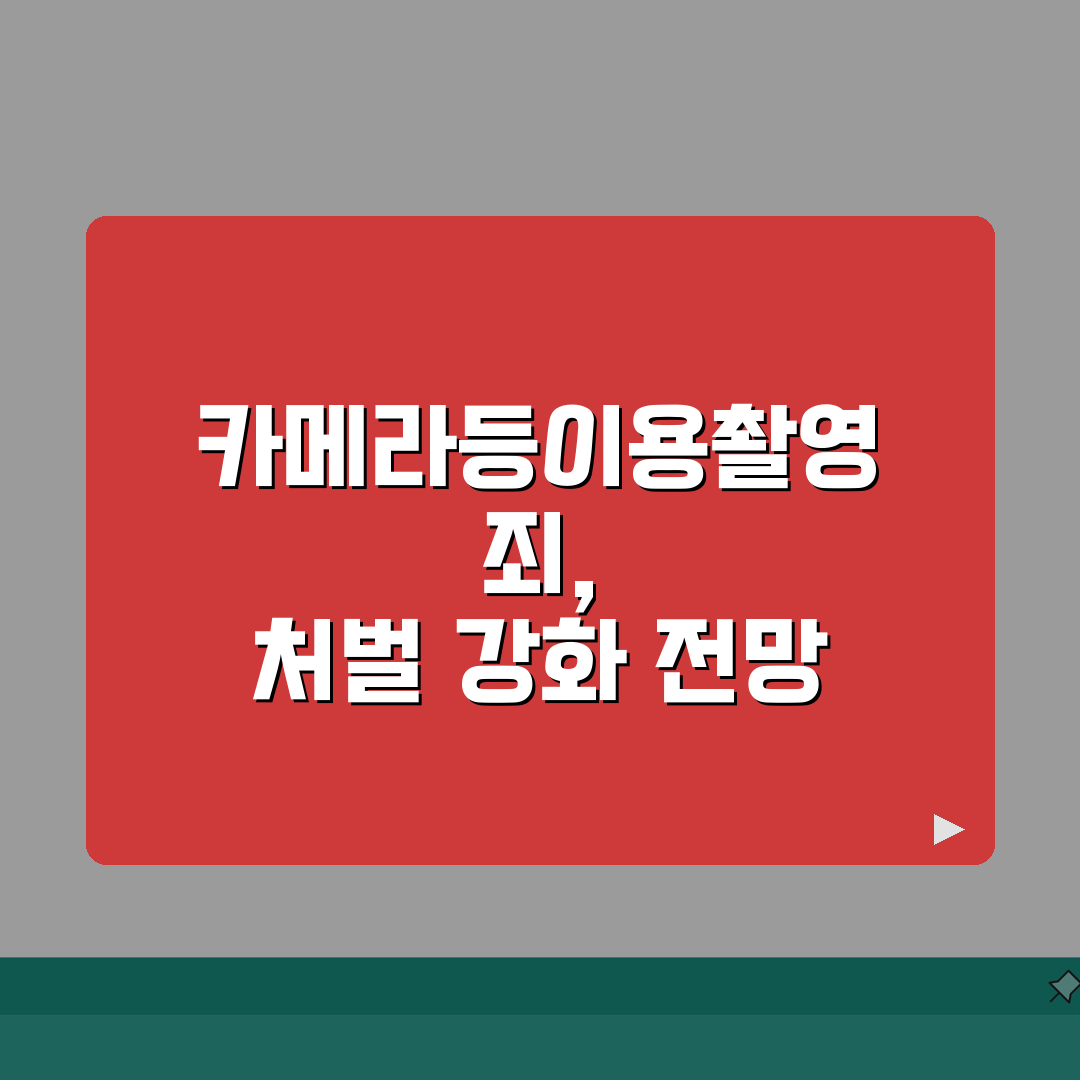 카메라등이용촬영죄,
처벌 강화 전망